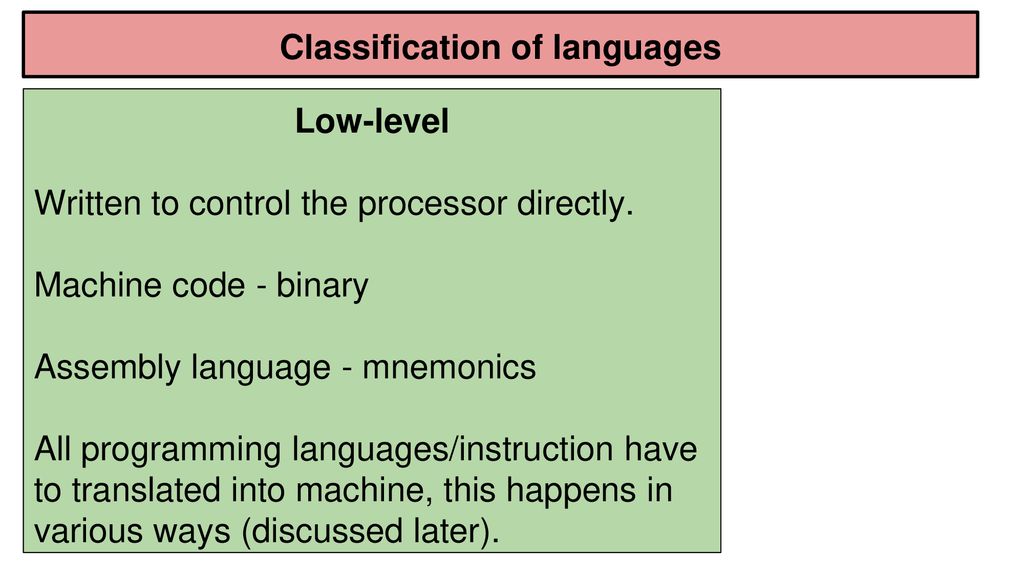 Classification of languages

Low-level

Written to control the processor directly.

Machine code - binary

Assembly language - mnemonics

All programming languages/instruction have to translated into machine, this happens in various ways (discussed later).